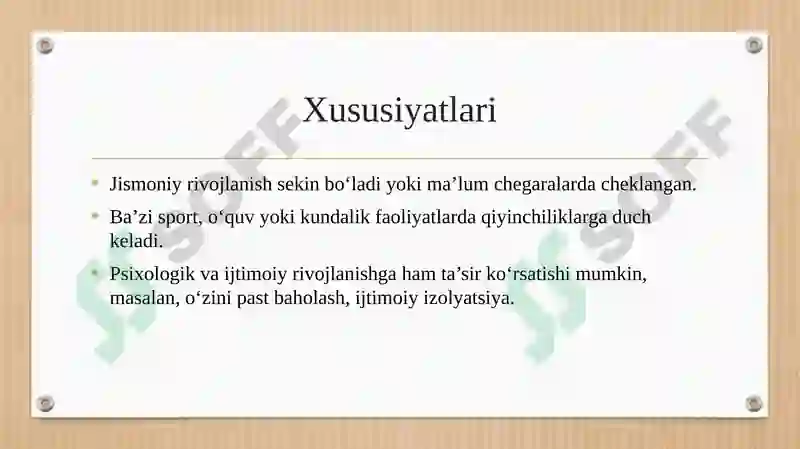 Xususiyatlari

• Jismoniy rivojlanish sekin bo‘ladi yoki ma’lum chegaralarda cheklangan.
• Ba’zi sport, o‘quv yoki kundalik faoliyatlarda qiyinchiliklarga duch keladi.
• Psixologik va ijtimoiy rivojlanishga ham ta’sir ko‘rsatishi mumkin, masalan, o‘zini past baholash, ijtimoiy izolyatsiya.

SOFF SOFF